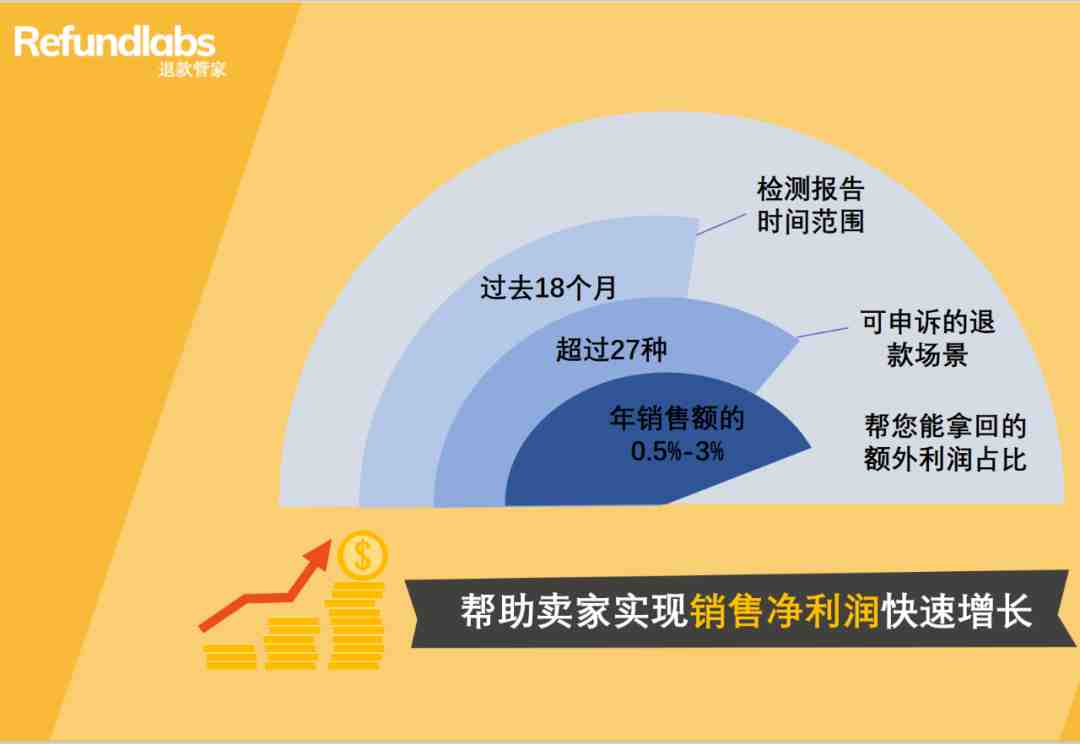 Refundlabs
退款管家

检测报告时间范围

过去18个月

可申诉的退款场景

超过27种

年销售额的
0.5%-3%

帮您能拿回的额外利润占比

$

帮助卖家实现销售净利润快速增长